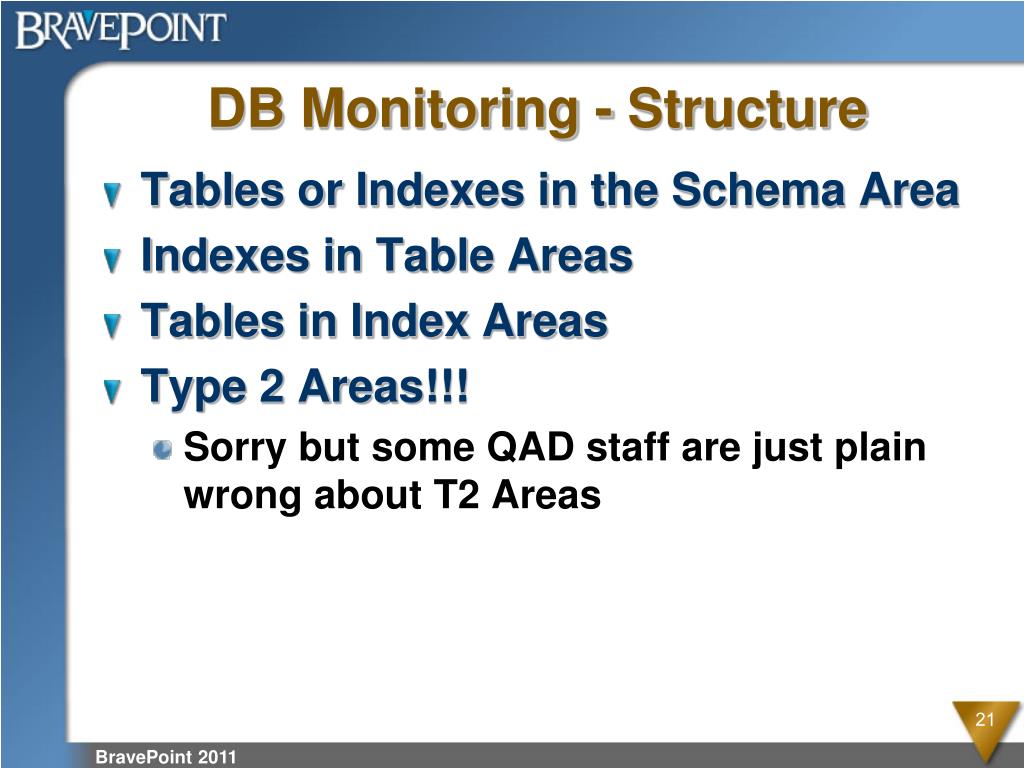 BRAVEPOINT

DB Monitoring - Structure

Tables or Indexes in the Schema Area

Indexes in Table Areas

Tables in Index Areas

Type 2 Areas!!!

Sorry but some QAD staff are just plain wrong about T2 Areas

21

BravePoint 2011